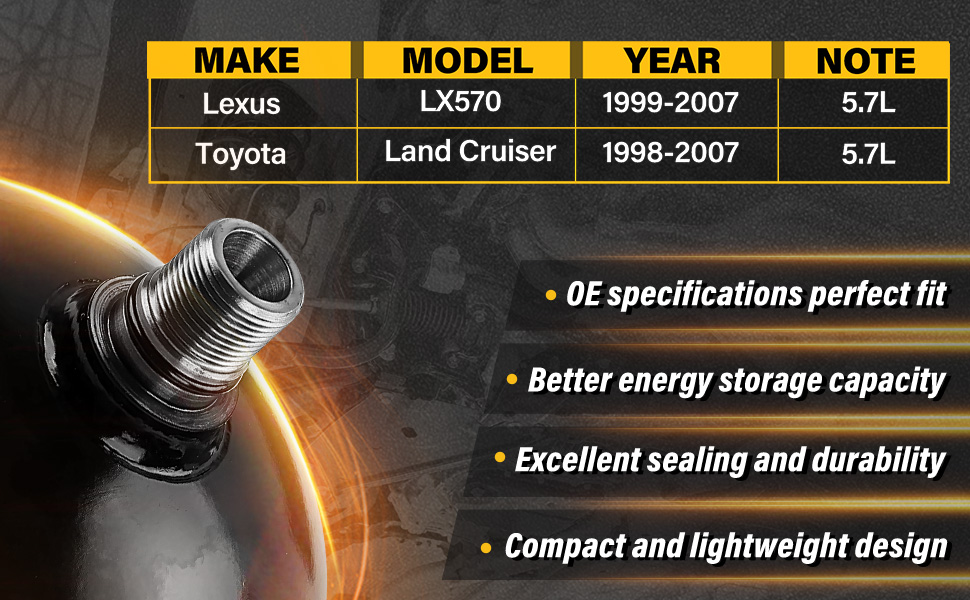 | MAKE | MODEL | YEAR | NOTE |
|---|---|---|---|
| Lexus | LX570 | 1999-2007 | 5.7L |
| Toyota | Land Cruiser | 1998-2007 | 5.7L |

• OE specifications perfect fit

• Better energy storage capacity

• Excellent sealing and durability

• Compact and lightweight design